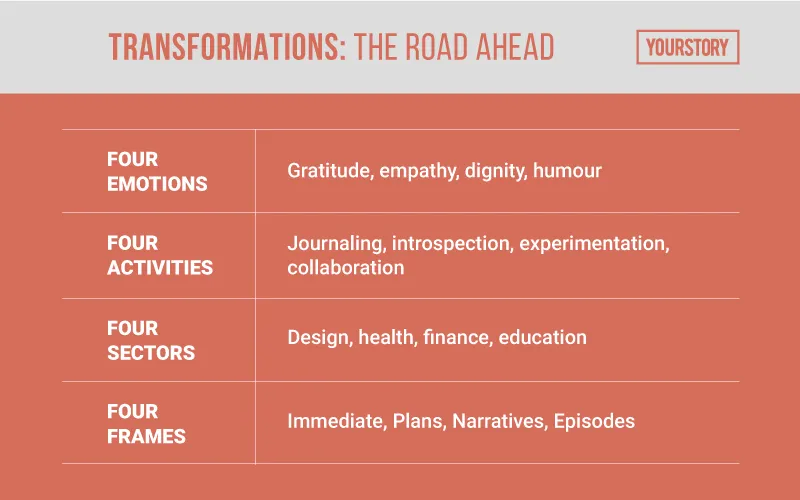 TRANSFORMATIONS: THE ROAD AHEAD

YOURSTORY

| | |
|---|---|
| FOUR EMOTIONS | Gratitude, empathy, dignity, humour |
| FOUR ACTIVITIES | Journaling, introspection, experimentation, collaboration |
| FOUR SECTORS | Design, health, finance, education |
| FOUR FRAMES | Immediate, Plans, Narratives, Episodes |